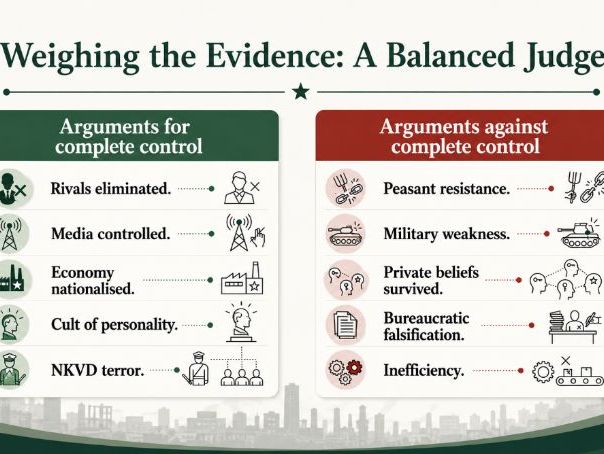 Weighing the Evidence: A Balanced Judge

Arguments for complete control

Rivals eliminated.

Media controlled.

Economy nationalised.

Cult of personality.

NKVD terror.

Arguments against complete control

Peasant resistance.

Military weakness.

Private beliefs survived.

Bureaucratic falsification.

Inefficiency.